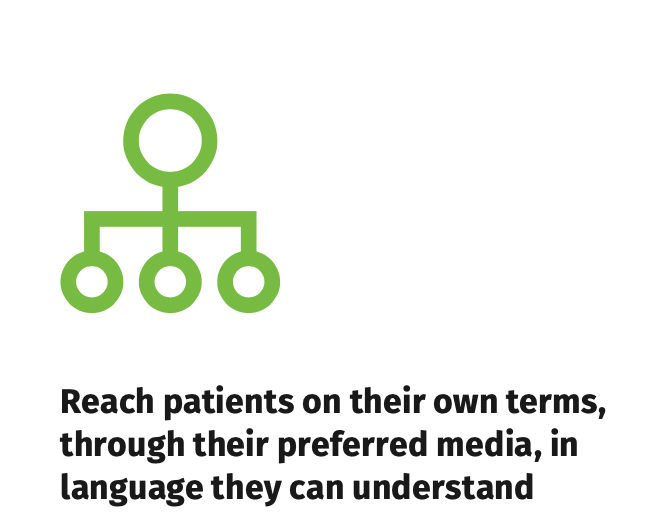 Reach patients on their own terms, through their preferred media, in language they can understand